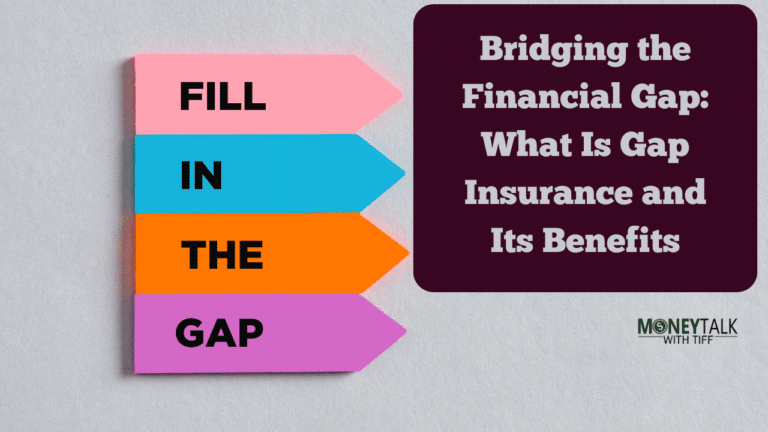 FILL

IN

THE

GAP

Bridging the Financial Gap: What Is Gap Insurance and Its Benefits

MONEYTALK WITH TIFF